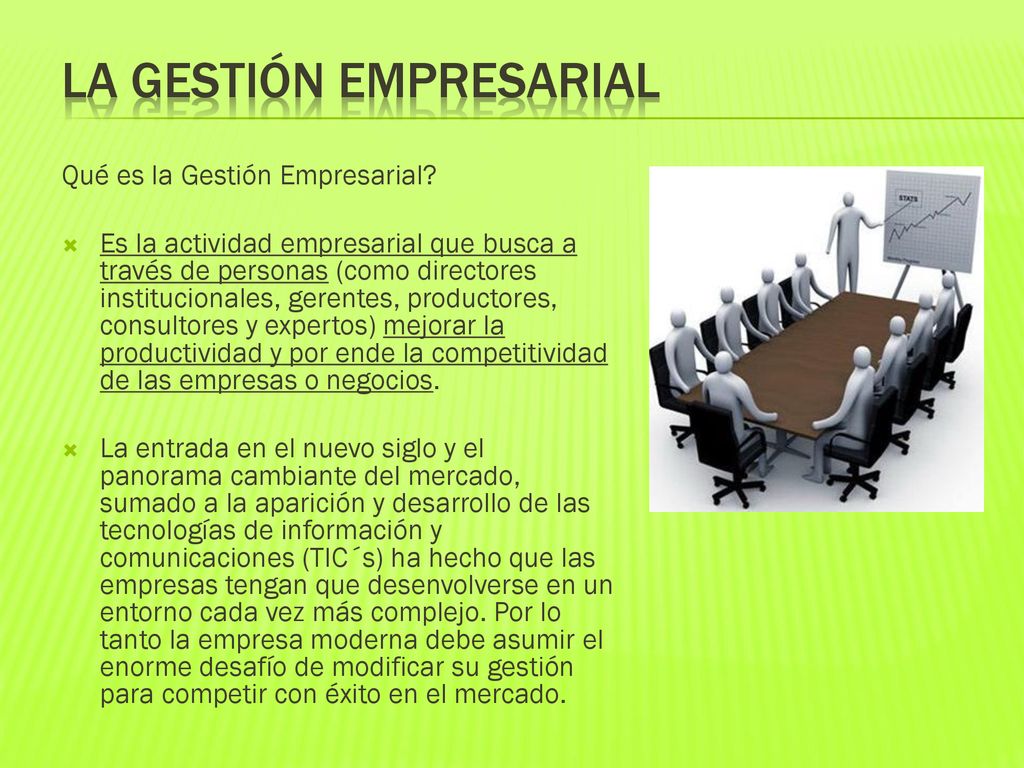 LA GESTIÓN EMPRESARIAL

Qué es la Gestión Empresarial?

Es la actividad empresarial que busca a través de personas (como directores institucionales, gerentes, productores, consultores y expertos) mejorar la productividad y por ende la competitividad de las empresas o negocios.

La entrada en el nuevo siglo y el panorama cambiante del mercado, sumado a la aparición y desarrollo de las tecnologías de información y comunicaciones (TIC´s) ha hecho que las empresas tengan que desenvolverse en un entorno cada vez más complejo. Por lo tanto la empresa moderna debe asumir el enorme desafío de modificar su gestión para competir con éxito en el mercado.

STATS